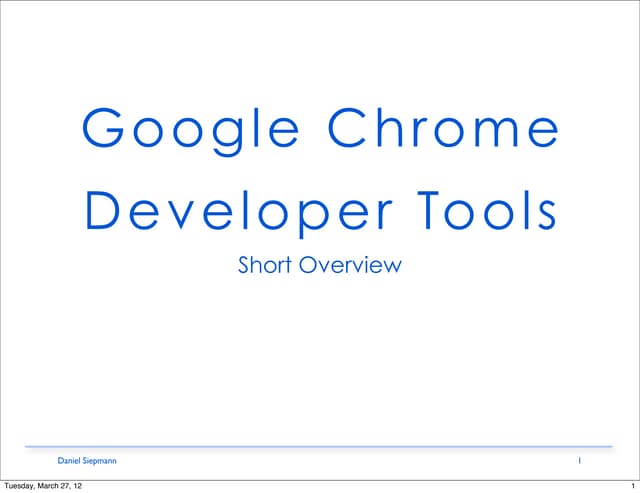 Google Chrome Developer Tools

Short Overview

Daniel Siepmann

1

Tuesday, March 27, 12

1